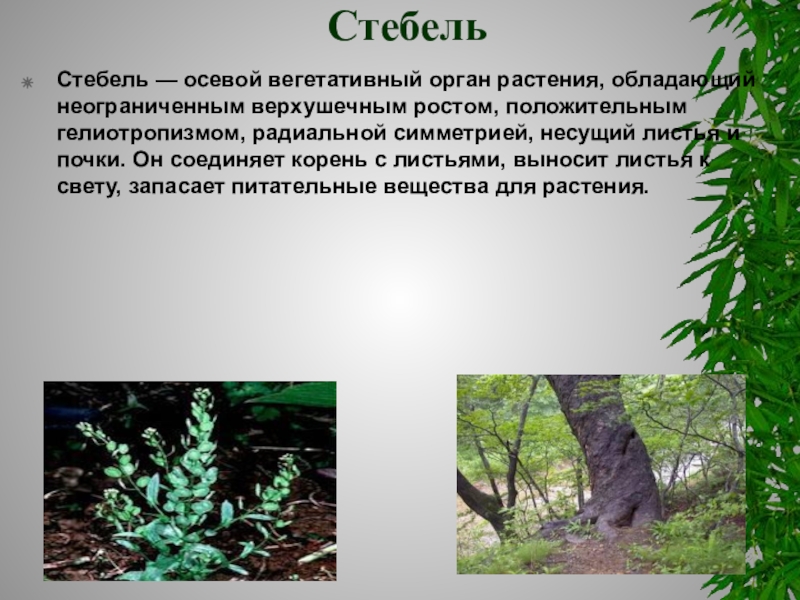 Стебель

Стебель — осевой вегетативный орган растения, обладающий неограниченным верхушечным ростом, положительным гелиотропизмом, радиальной симметрией, несущий листья и почки. Он соединяет корень с листьями, выносит листья к свету, запасает питательные вещества для растения.